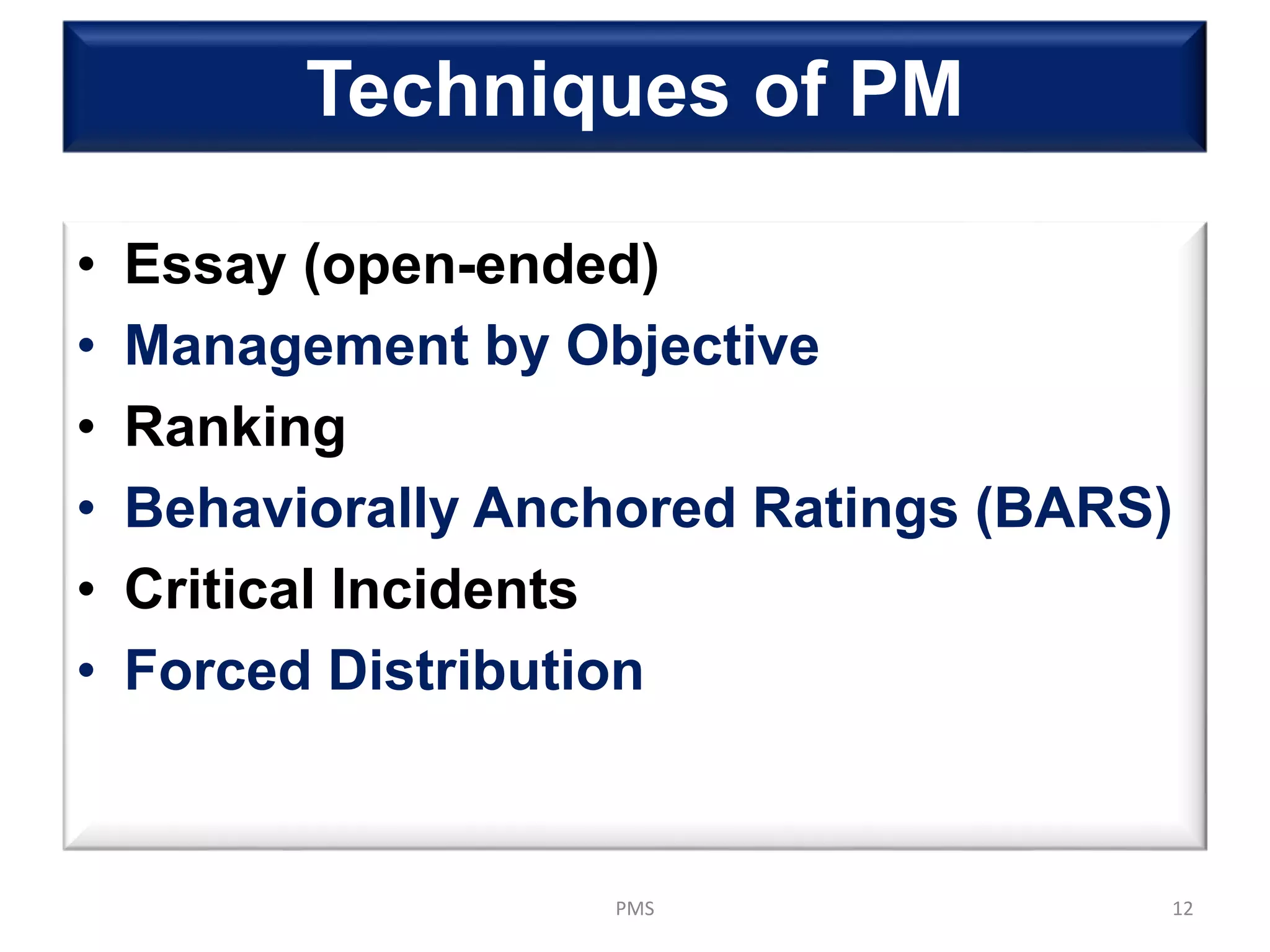 Techniques of PM

• Essay (open-ended)
• Management by Objective
• Ranking
• Behaviorally Anchored Ratings (BARS)
• Critical Incidents
• Forced Distribution

PMS

12